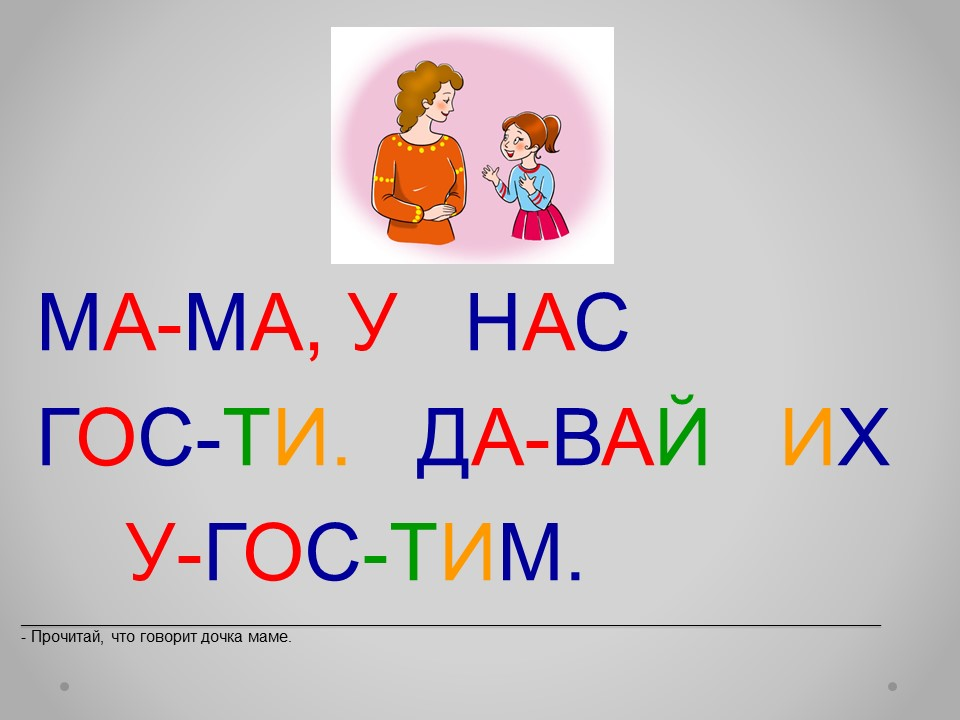 МА-МА, У НАС ГОС-ТИ. ДА-ВАЙ ИХ У-ГОС-ТИМ.

- Прочитай, что говорит дочка маме.